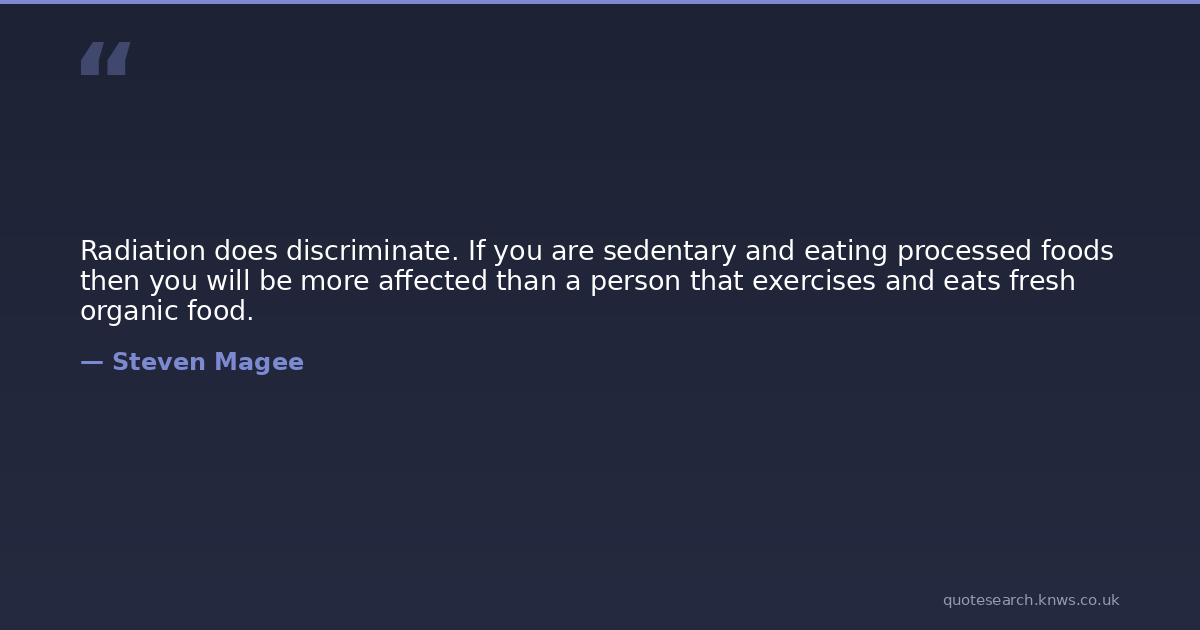 “

Radiation does discriminate. If you are sedentary and eating processed foods then you will be more affected than a person that exercises and eats fresh organic food.

— Steven Magee

quotesearch.knws.co.uk